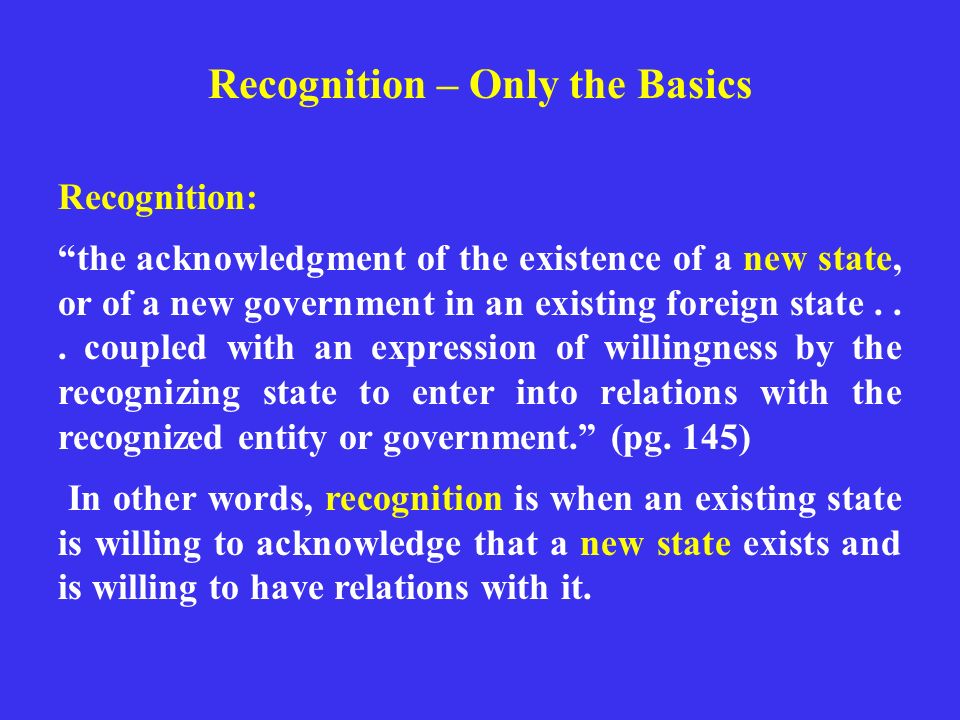 Recognition – Only the Basics

Recognition:

“the acknowledgment of the existence of a new state, or of a new government in an existing foreign state . . . coupled with an expression of willingness by the recognizing state to enter into relations with the recognized entity or government.” (pg. 145)

In other words, recognition is when an existing state is willing to acknowledge that a new state exists and is willing to have relations with it.